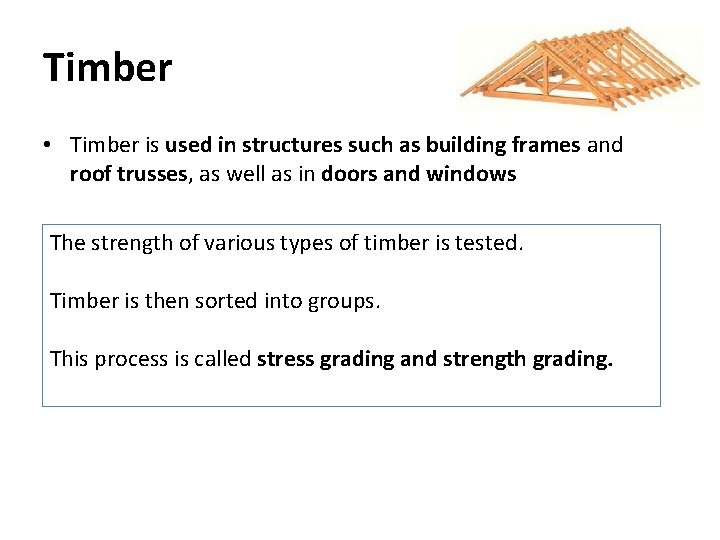 Timber

• Timber is used in structures such as building frames and roof trusses, as well as in doors and windows

The strength of various types of timber is tested.

Timber is then sorted into groups.

This process is called stress grading and strength grading.